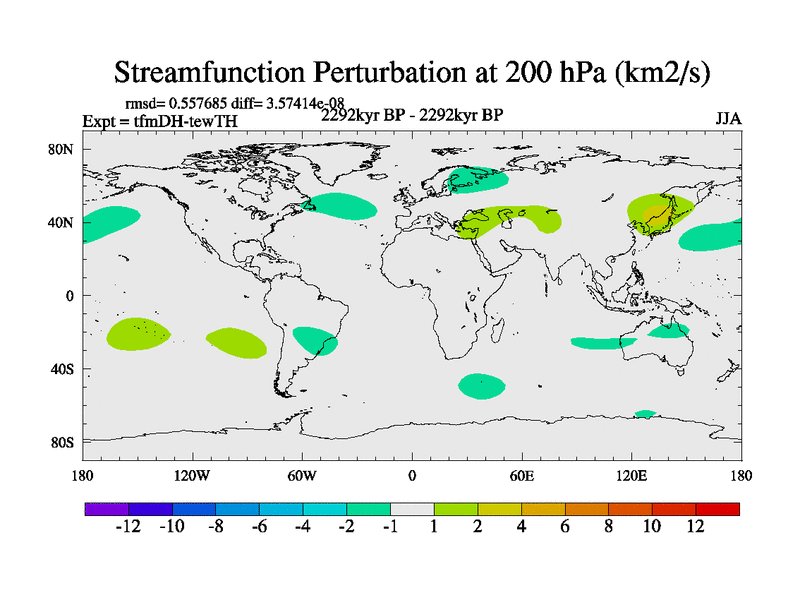 Streamfunction Perturbation at 200 hPa (km2/s)

rmsd= 0.557685 diff= 3.57414e-08
Expt = tfmDH-tewTH
2292kyr BP - 2292kyr BP
JJA

80N
40N
0
40S
80S

180
120W
60W
0
60E
120E
180

-12
-10
-8
-6
-4
-2
-1
1
2
4
6
8
10
12